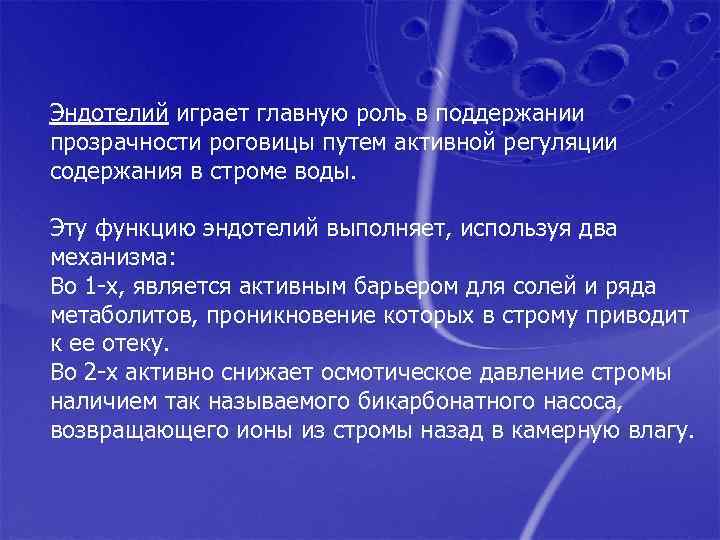 Эндотелий играет главную роль в поддержании прозрачности роговицы путем активной регуляции содержания в строме воды.

Эту функцию эндотелий выполняет, используя два механизма:
Во 1-х, является активным барьером для солей и ряда метаболитов, проникновение которых в строму приводит к ее отеку.
Во 2-х активно снижает осмотическое давление стромы наличием так называемого бикарбонатного насоса, возвращающего ионы из стромы назад в камерную влагу.